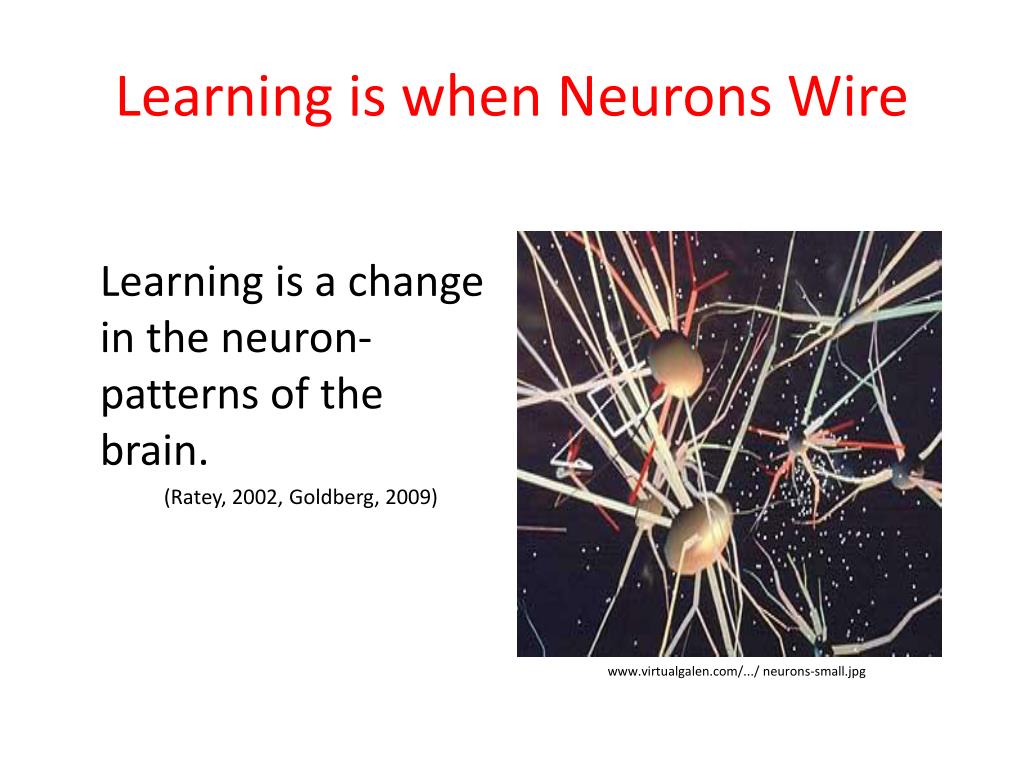 Learning is when Neurons Wire

Learning is a change in the neuron-patterns of the brain.

(Ratey, 2002, Goldberg, 2009)

www.virtualgalen.com/.../ neurons-small.jpg